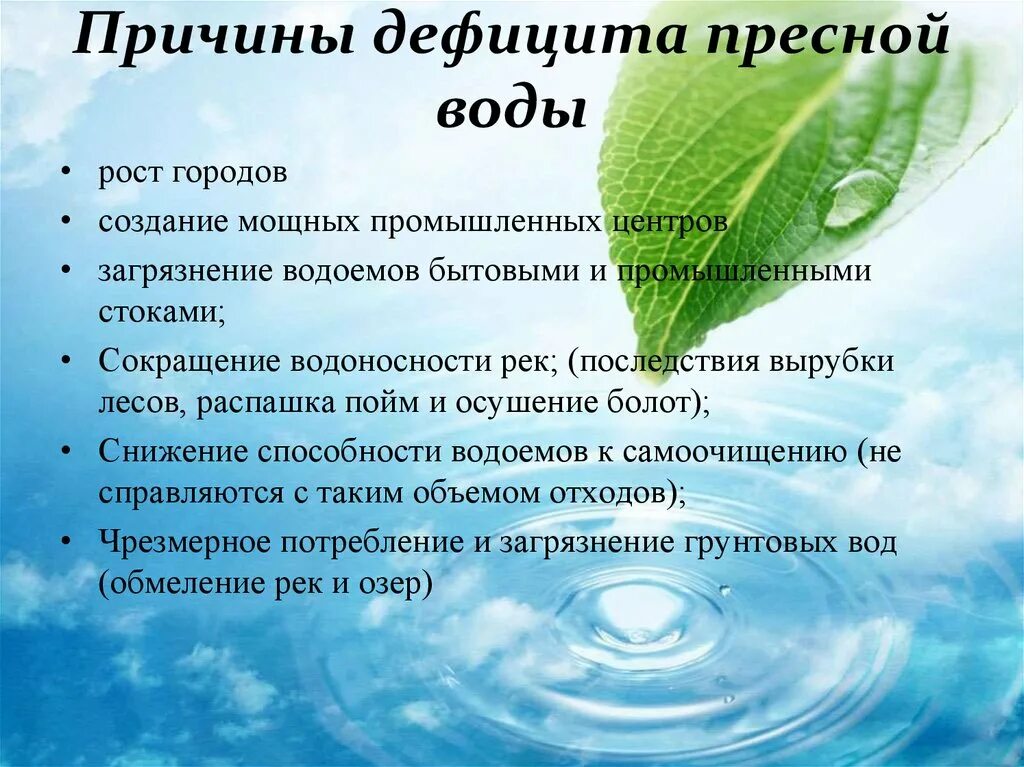 Причины дефицита пресной воды

• рост городов
• создание мощных промышленных центров
• загрязнение водоемов бытовыми и промышленными стоками;
• Сокращение водоносности рек; (последствия вырубки лесов, распашка пойм и осушение болот);
• Снижение способности водоемов к самоочищению (не справляются с таким объемом отходов);
• Чрезмерное потребление и загрязнение грунтовых вод (обмеление рек и озер)